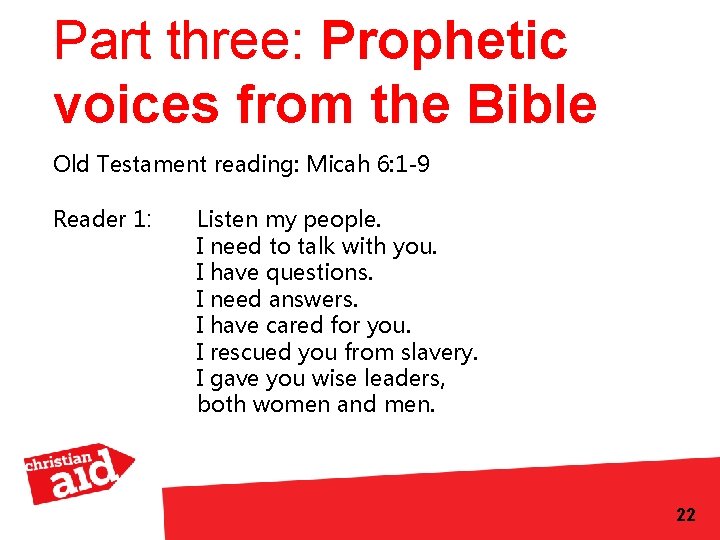 Part three: Prophetic voices from the Bible

Old Testament reading: Micah 6:1-9

Reader 1: Listen my people.
I need to talk with you.
I have questions.
I need answers.
I have cared for you.
I rescued you from slavery.
I gave you wise leaders,
both women and men.

christian aid

22